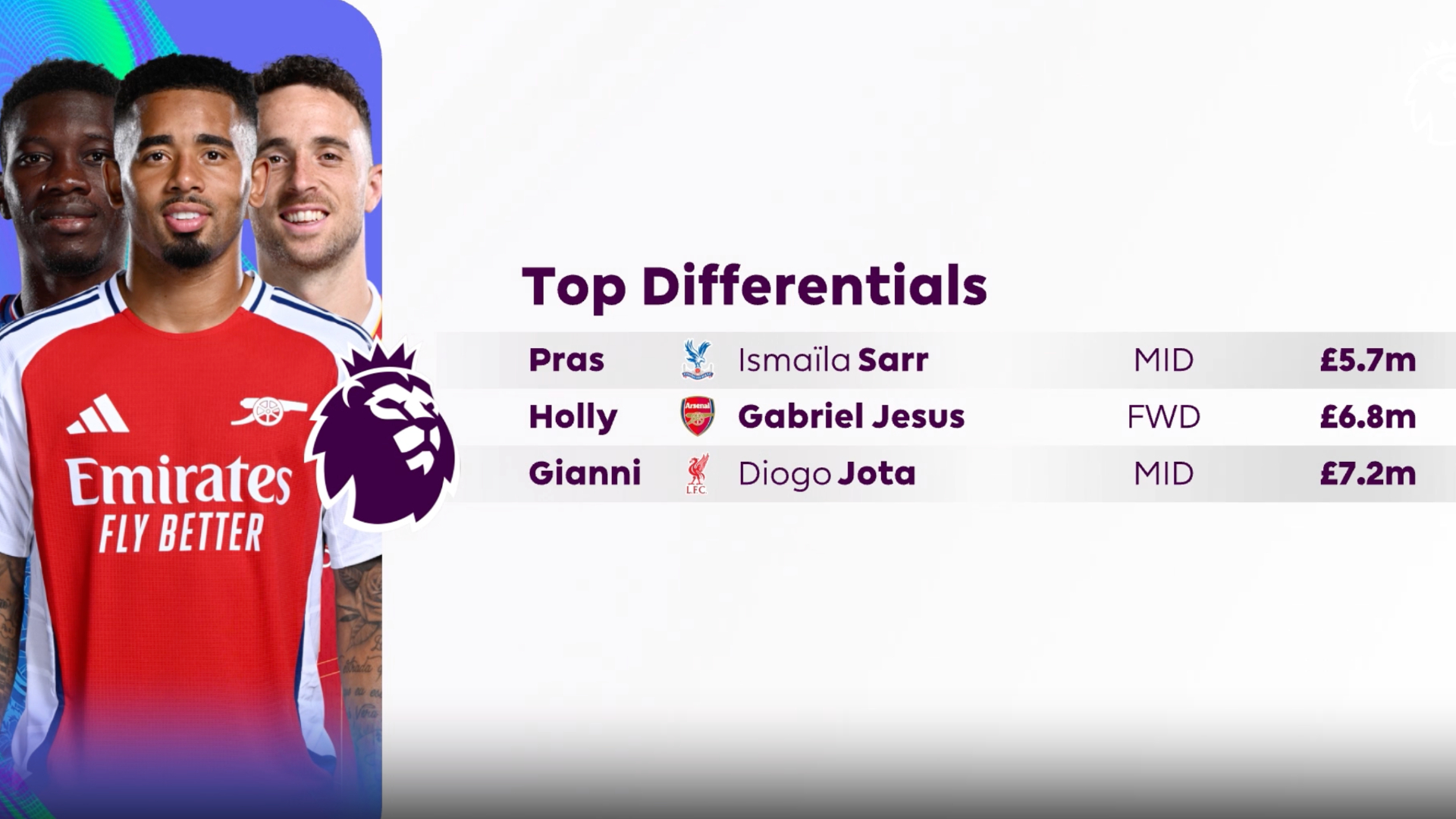 Emirates
FLY BETTER

Top Differentials

| Pras | Ismaïla Sarr | MID | £5.7m |
|---|---|---|---|
| Holly | Arsenal Gabriel Jesus | FWD | £6.8m |
| Gianni | LFC Diogo Jota | MID | £7.2m |